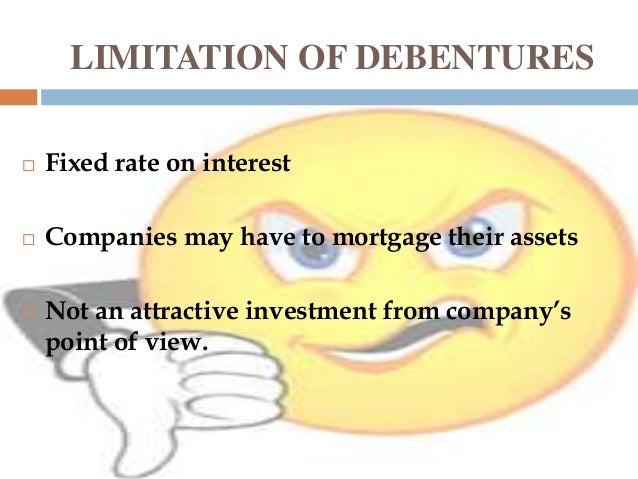 LIMITATION OF DEBENTURES

□ Fixed rate on interest

□ Companies may have to mortgage their assets

□ Not an attractive investment from company's point of view.